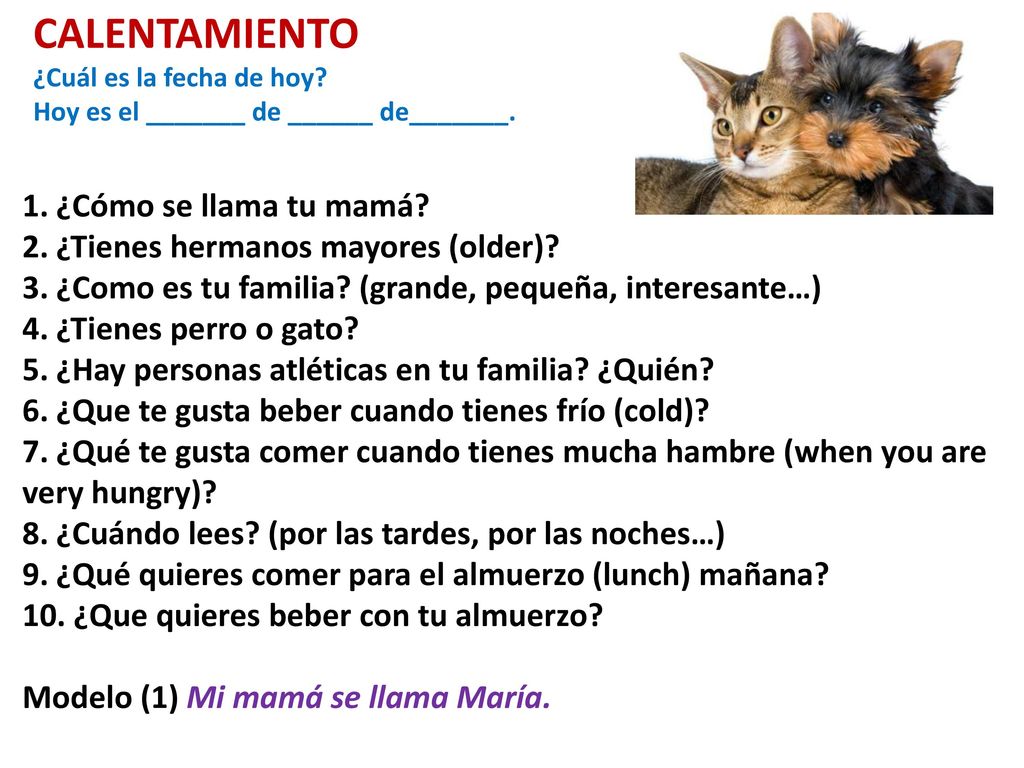 CALENTAMIENTO
¿Cuál es la fecha de hoy?
Hoy es el _______ de ______ de_______.

1. ¿Cómo se llama tu mamá?
2. ¿Tienes hermanos mayores (older)?
3. ¿Como es tu familia? (grande, pequeña, interesante…)
4. ¿Tienes perro o gato?
5. ¿Hay personas atléticas en tu familia? ¿Quién?
6. ¿Que te gusta beber cuando tienes frío (cold)?
7. ¿Qué te gusta comer cuando tienes mucha hambre (when you are very hungry)?
8. ¿Cuándo lees? (por las tardes, por las noches…)
9. ¿Qué quieres comer para el almuerzo (lunch) mañana?
10. ¿Que quieres beber con tu almuerzo?

Modelo (1) Mi mamá se llama María.